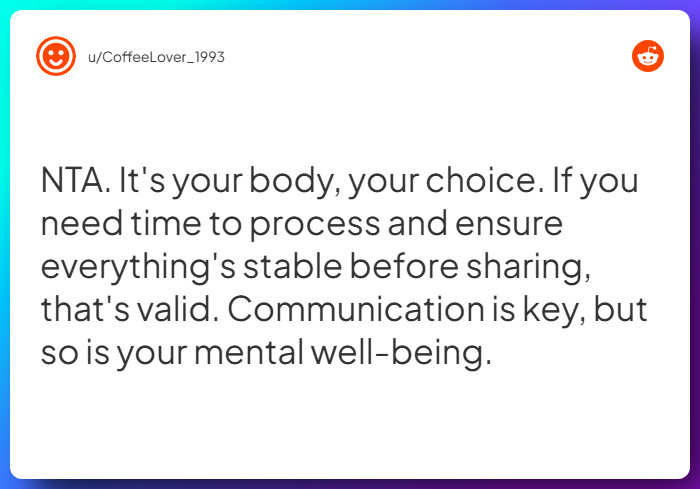 u/CoffeeLover_1993

NTA. It's your body, your choice. If you need time to process and ensure everything's stable before sharing, that's valid. Communication is key, but so is your mental well-being.